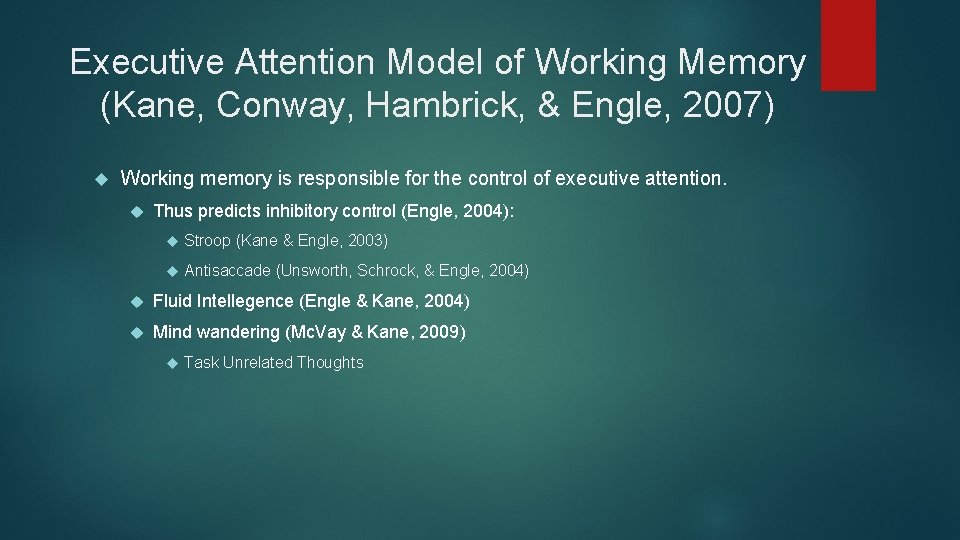 Executive Attention Model of Working Memory (Kane, Conway, Hambrick, & Engle, 2007)

Working memory is responsible for the control of executive attention.

Thus predicts inhibitory control (Engle, 2004):

Stroop (Kane & Engle, 2003)

Antisaccade (Unsworth, Schrock, & Engle, 2004)

Fluid Intellegence (Engle & Kane, 2004)

Mind wandering (McVay & Kane, 2009)

Task Unrelated Thoughts